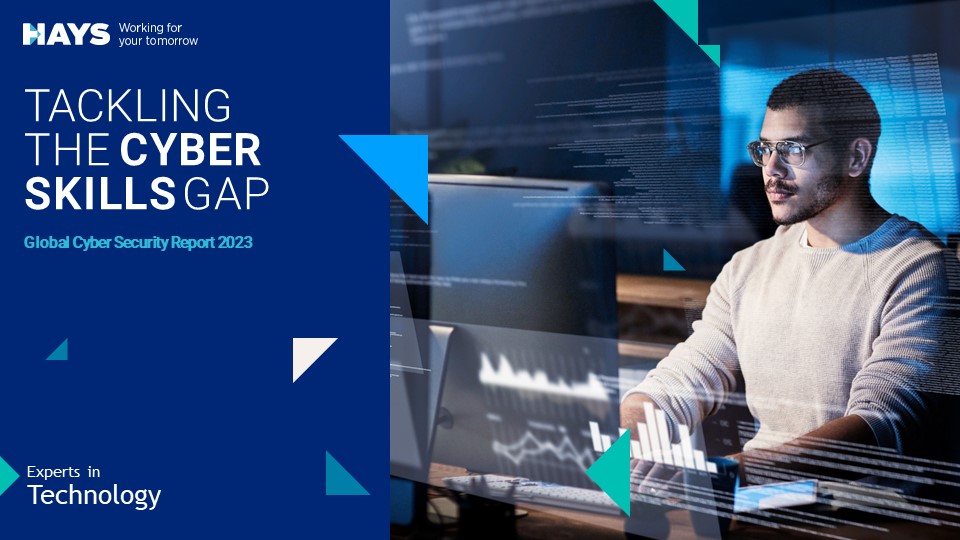 HAYS Working for your tomorrow

TACKLING THE CYBER SKILLS GAP

Global Cyber Security Report 2023

Experts in Technology